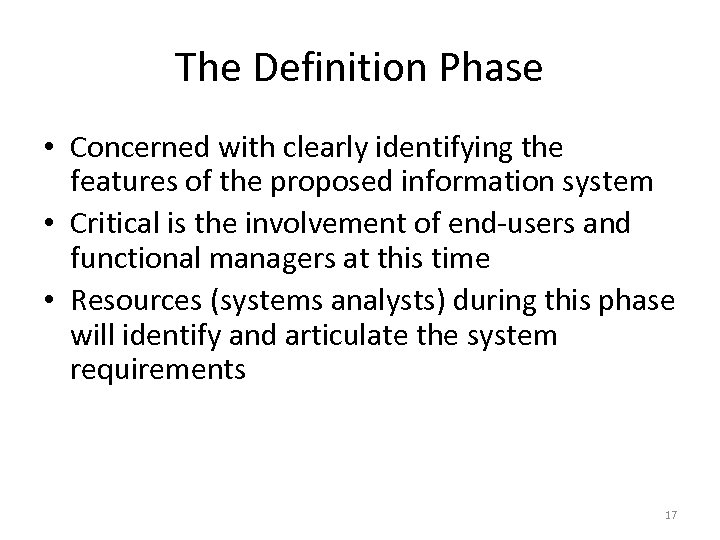 The Definition Phase

• Concerned with clearly identifying the features of the proposed information system
• Critical is the involvement of end-users and functional managers at this time
• Resources (systems analysts) during this phase will identify and articulate the system requirements

17